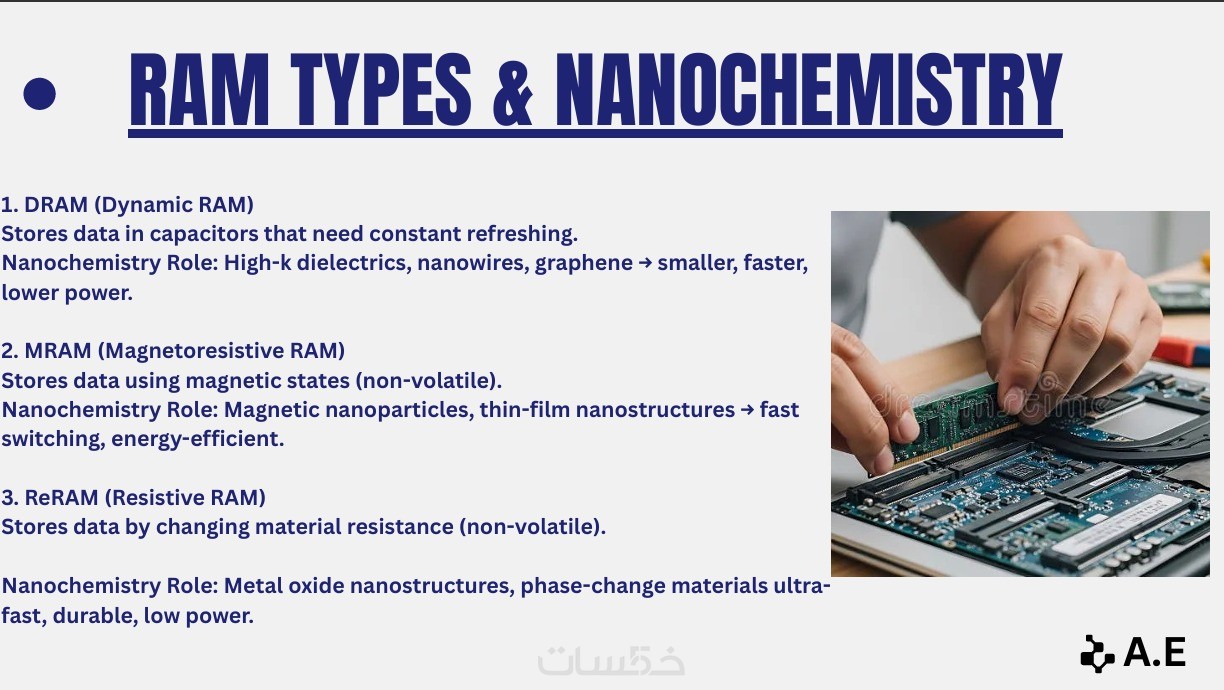 RAM TYPES & NANOCHEMISTRY

1. DRAM (Dynamic RAM)
Stores data in capacitors that need constant refreshing.
Nanochemistry Role: High-k dielectrics, nanowires, graphene → smaller, faster, lower power.

2. MRAM (Magnetoresistive RAM)
Stores data using magnetic states (non-volatile).
Nanochemistry Role: Magnetic nanoparticles, thin-film nanostructures → fast switching, energy-efficient.

3. ReRAM (Resistive RAM)
Stores data by changing material resistance (non-volatile).

Nanochemistry Role: Metal oxide nanostructures, phase-change materials ultra-fast, durable, low power.

dreamstime

خمسات

A.E